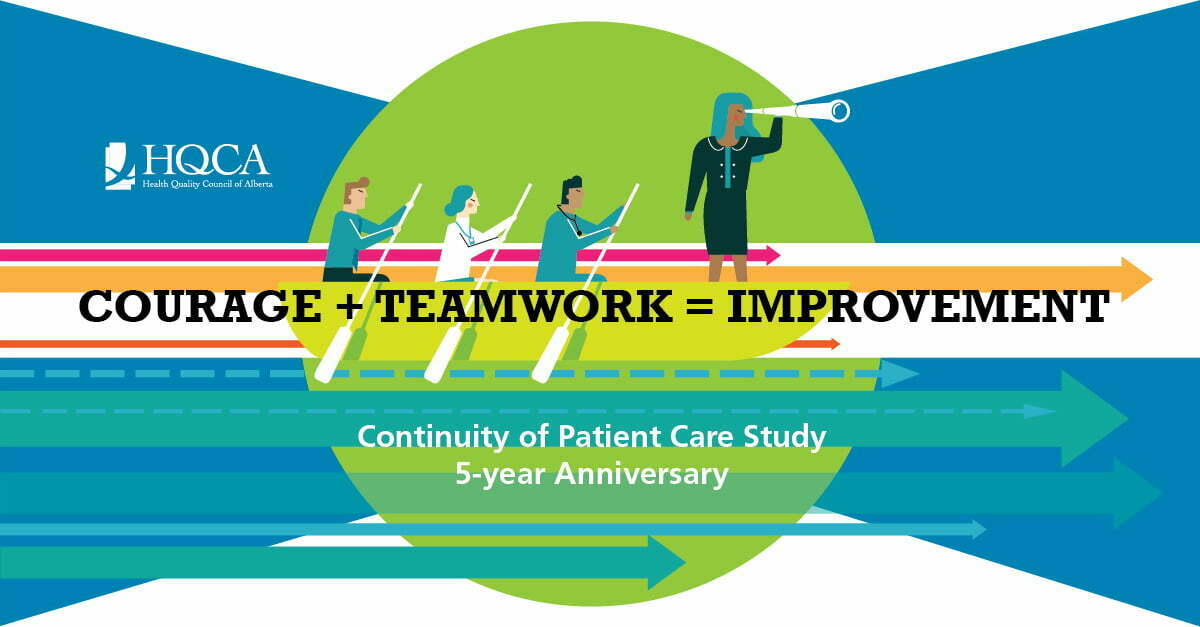 HQCA
Health Quality Council of Alberta

COURAGE + TEAMWORK = IMPROVEMENT

Continuity of Patient Care Study
5-year Anniversary